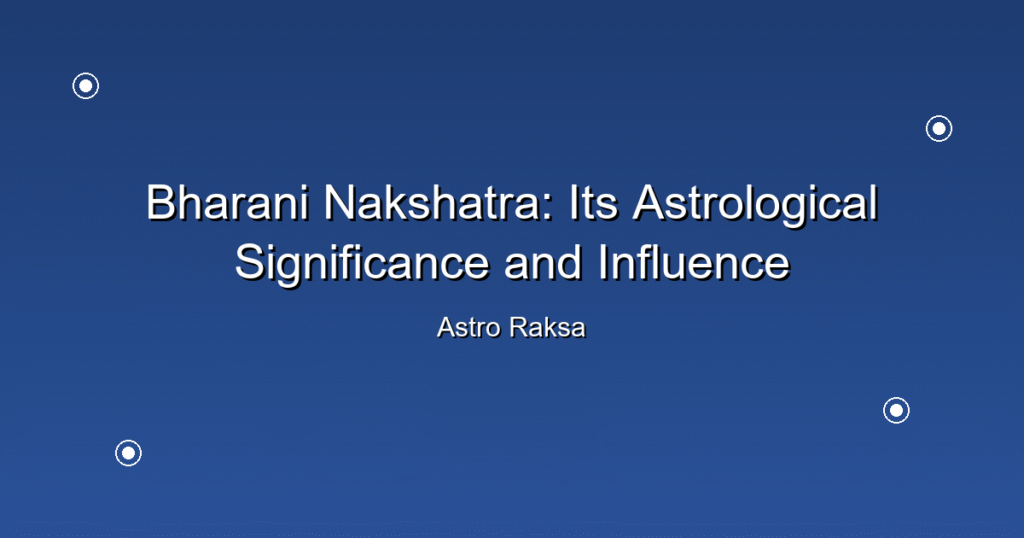 Bharani Nakshatra: Its Astrological Significance and Influence

Astro Raksa